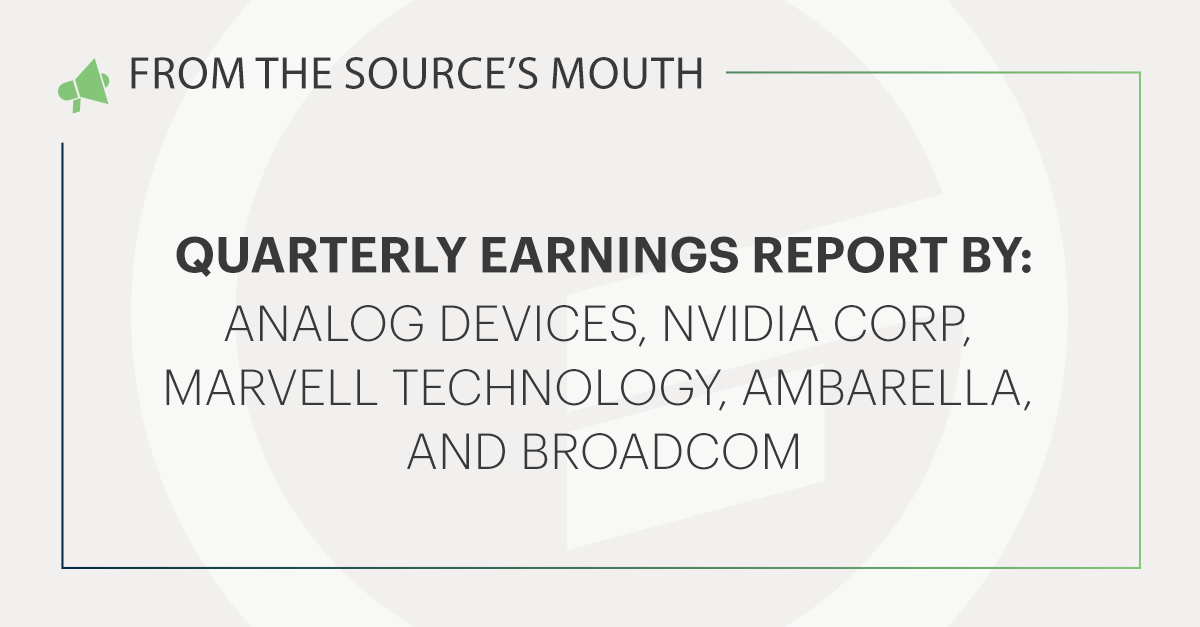 FROM THE SOURCE'S MOUTH

QUARTERLY EARNINGS REPORT BY:
ANALOG DEVICES, NVIDIA CORP, MARVELL TECHNOLOGY, AMBARELLA, AND BROADCOM